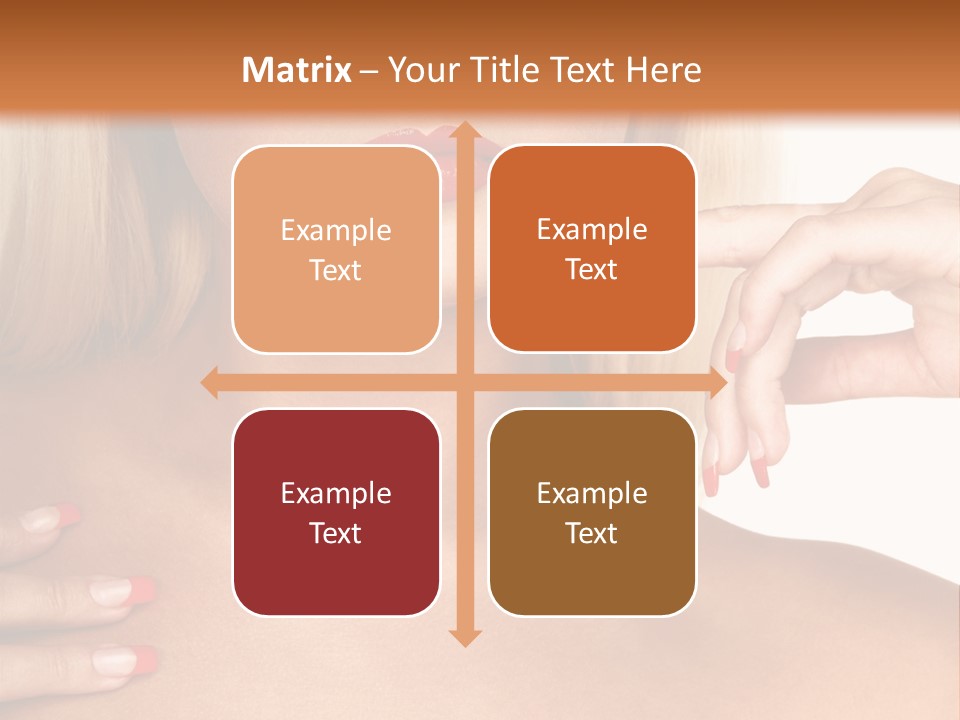 Matrix – Your Title Text Here

Example Text

Example Text

Example Text

Example Text